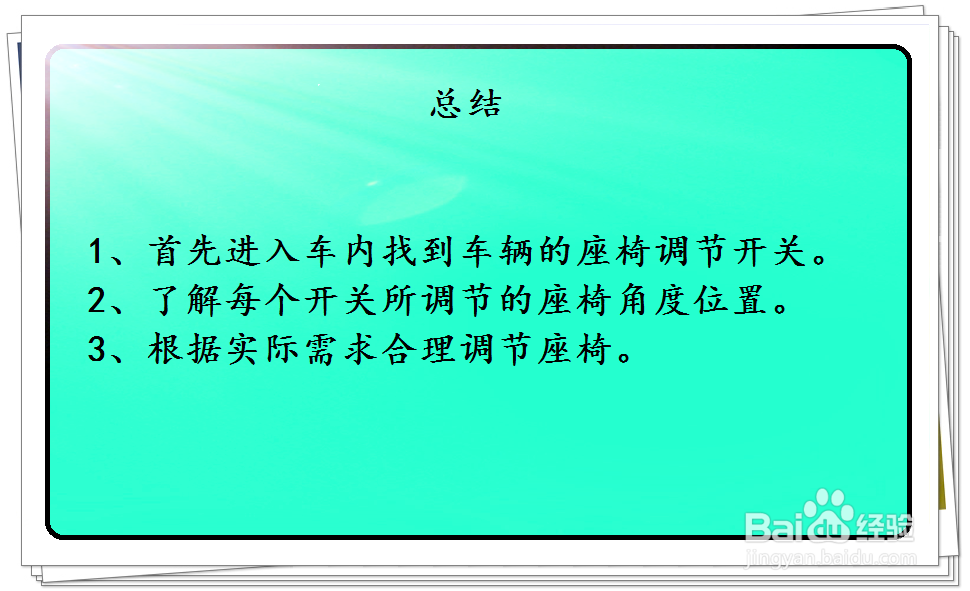 总结

1、首先进入车内找到车辆的座椅调节开关。
2、了解每个开关所调节的座椅角度位置。
3、根据实际需求合理调节座椅。

Baidu经验
jingyan.baidu.com